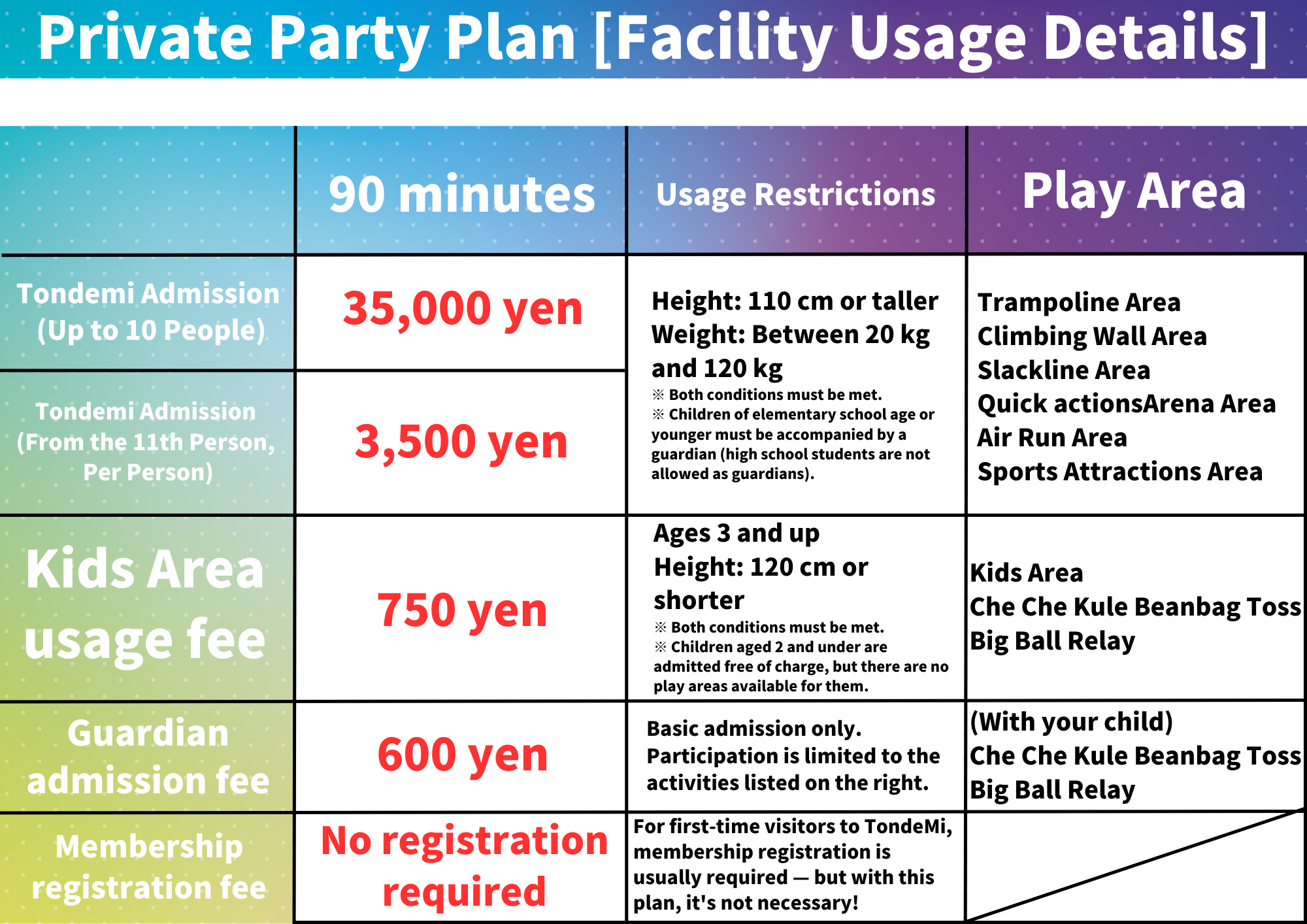 Private Party Plan [Facility Usage Details]

| | 90 minutes | Usage Restrictions | Play Area |
|---|---|---|---|
| Tondemi Admission (Up to 10 People) | 35,000 yen | Height: 110 cm or taller Weight: Between 20 kg and 120 kg ※ Both conditions must be met. ※ Children of elementary school age or younger must be accompanied by a guardian (high school students are not allowed as guardians). | Trampoline Area Climbing Wall Area Slackline Area Quick actionsArena Area Air Run Area Sports Attractions Area |
| Tondemi Admission (From the 11th Person, Per Person) | 3,500 yen | | |
| Kids Area usage fee | 750 yen | Ages 3 and up Height: 120 cm or shorter ※ Both conditions must be met. ※ Children aged 2 and under are admitted free of charge, but there are no play areas available for them. | Kids Area Che Che Kule Beanbag Toss Big Ball Relay |
| Guardian admission fee | 600 yen | Basic admission only. Participation is limited to the activities listed on the right. | (With your child) Che Che Kule Beanbag Toss Big Ball Relay |
| Membership registration fee | No registration required | For first-time visitors to TondeMi, membership registration is usually required — but with this plan, it's not necessary! | |